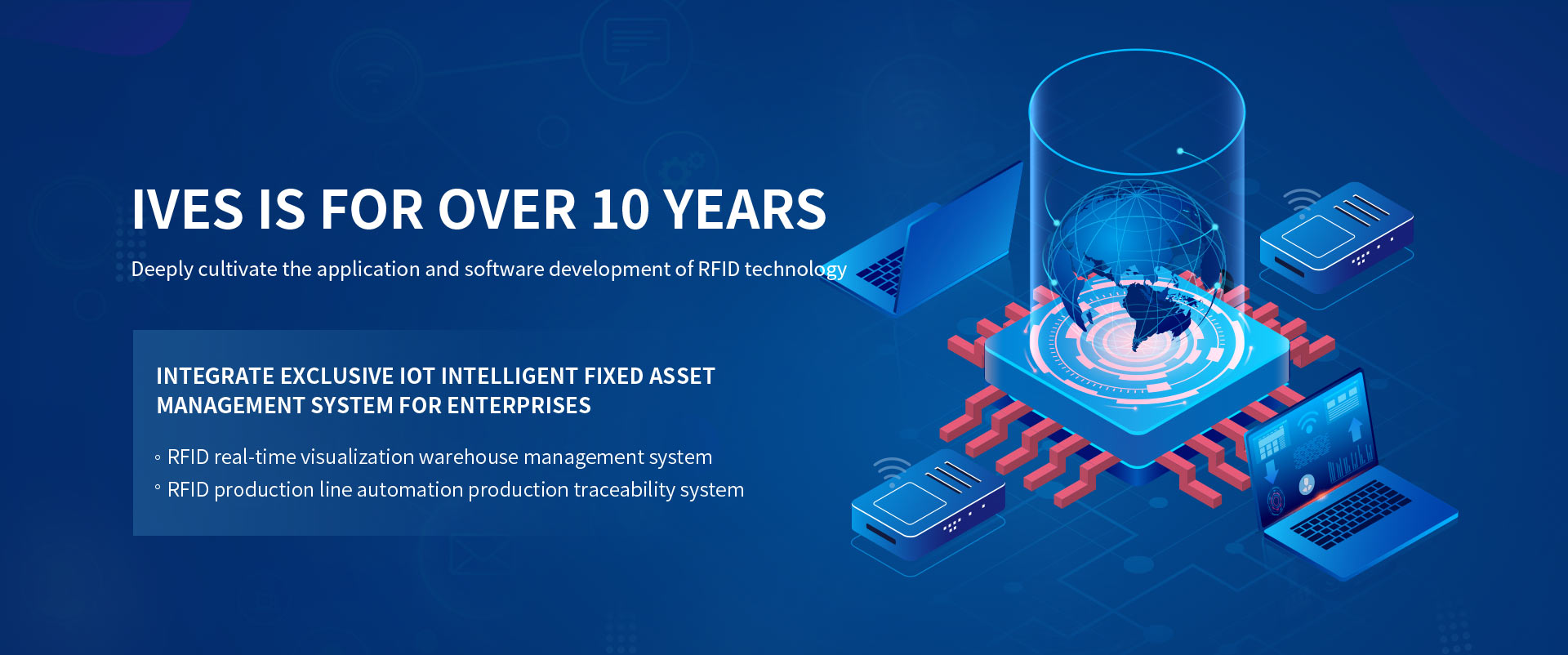 IVES IS FOR OVER 10 YEARS

Deeply cultivate the application and software development of RFID technology

INTEGRATE EXCLUSIVE IOT INTELLIGENT FIXED ASSET MANAGEMENT SYSTEM FOR ENTERPRISES

◦ RFID real-time visualization warehouse management system
◦ RFID production line automation production traceability system